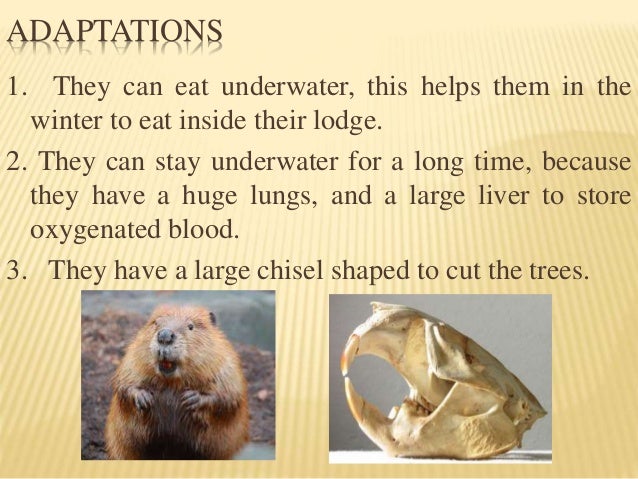 ADAPTATIONS

1. They can eat underwater, this helps them in the winter to eat inside their lodge.

2. They can stay underwater for a long time, because they have a huge lungs, and a large liver to store oxygenated blood.

3. They have a large chisel shaped to cut the trees.